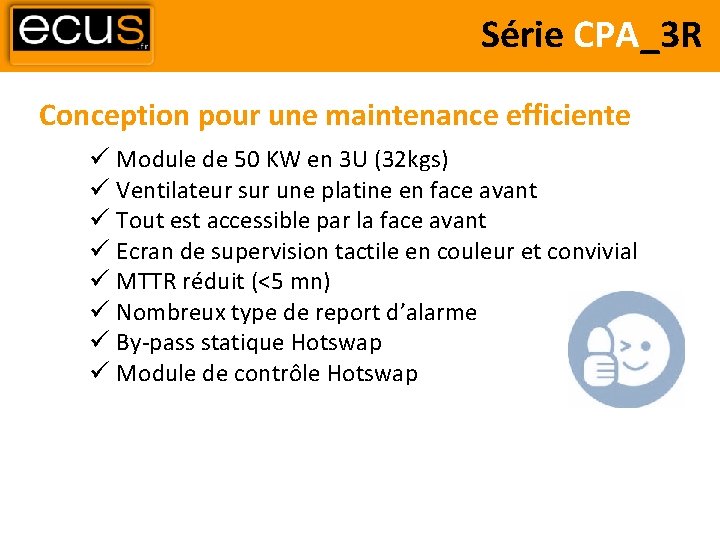 ecus .fr

Série CPA_3R

Conception pour une maintenance efficiente

✓ Module de 50 KW en 3U (32kgs)
✓ Ventilateur sur une platine en face avant
✓ Tout est accessible par la face avant
✓ Ecran de supervision tactile en couleur et convivial
✓ MTTR réduit (<5 mn)
✓ Nombreux type de report d'alarme
✓ By-pass statique Hotswap
✓ Module de contrôle Hotswap